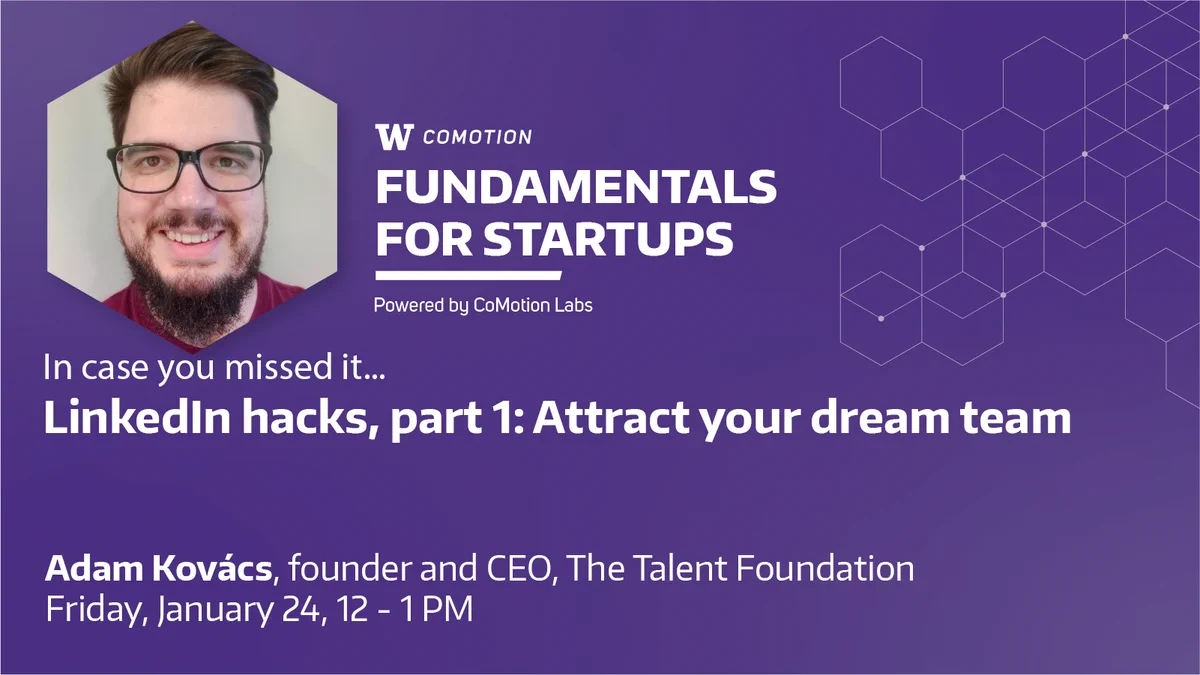 W COMOTION
FUNDAMENTALS FOR STARTUPS
Powered by CoMotion Labs

In case you missed it...
LinkedIn hacks, part 1: Attract your dream team

Adam Kovács, founder and CEO, The Talent Foundation
Friday, January 24, 12 - 1 PM